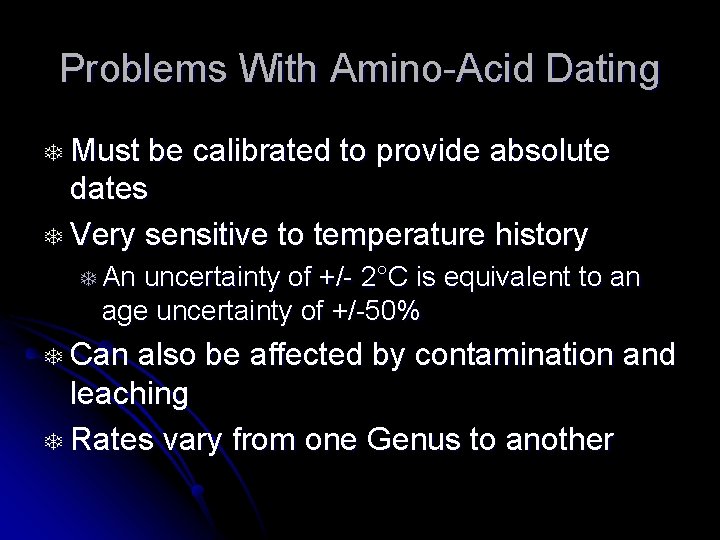 Problems With Amino-Acid Dating

Must be calibrated to provide absolute dates

Very sensitive to temperature history

An uncertainty of +/- 2°C is equivalent to an age uncertainty of +/-50%

Can also be affected by contamination and leaching

Rates vary from one Genus to another